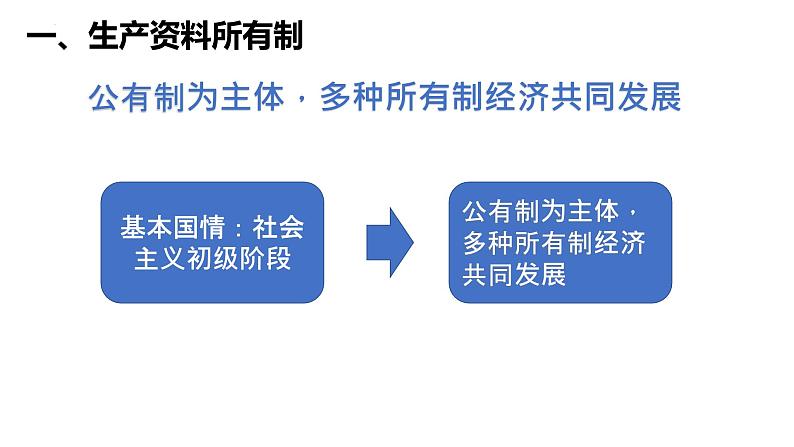 一、生产资料所有制

公有制为主体，多种所有制经济共同发展

基本国情：社会主义初级阶段

公有制为主体，多种所有制经济共同发展